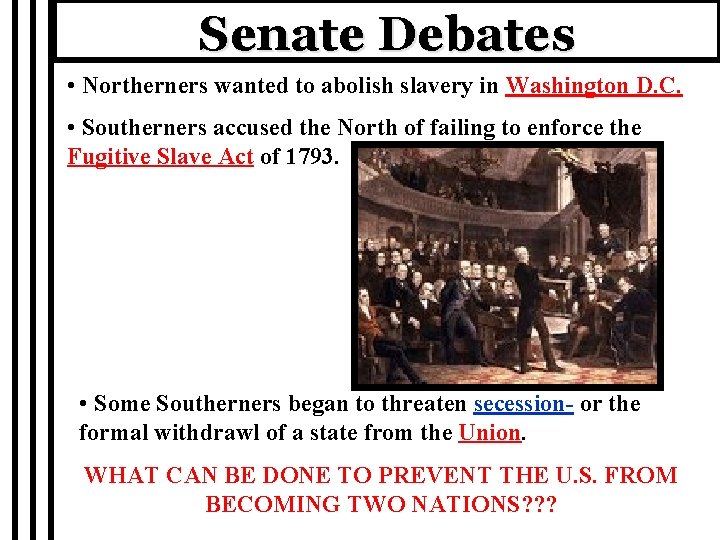 Senate Debates

• Northerners wanted to abolish slavery in Washington D.C.

• Southerners accused the North of failing to enforce the Fugitive Slave Act of 1793.

• Some Southerners began to threaten secession- or the formal withdrawl of a state from the Union.

WHAT CAN BE DONE TO PREVENT THE U.S. FROM BECOMING TWO NATIONS???